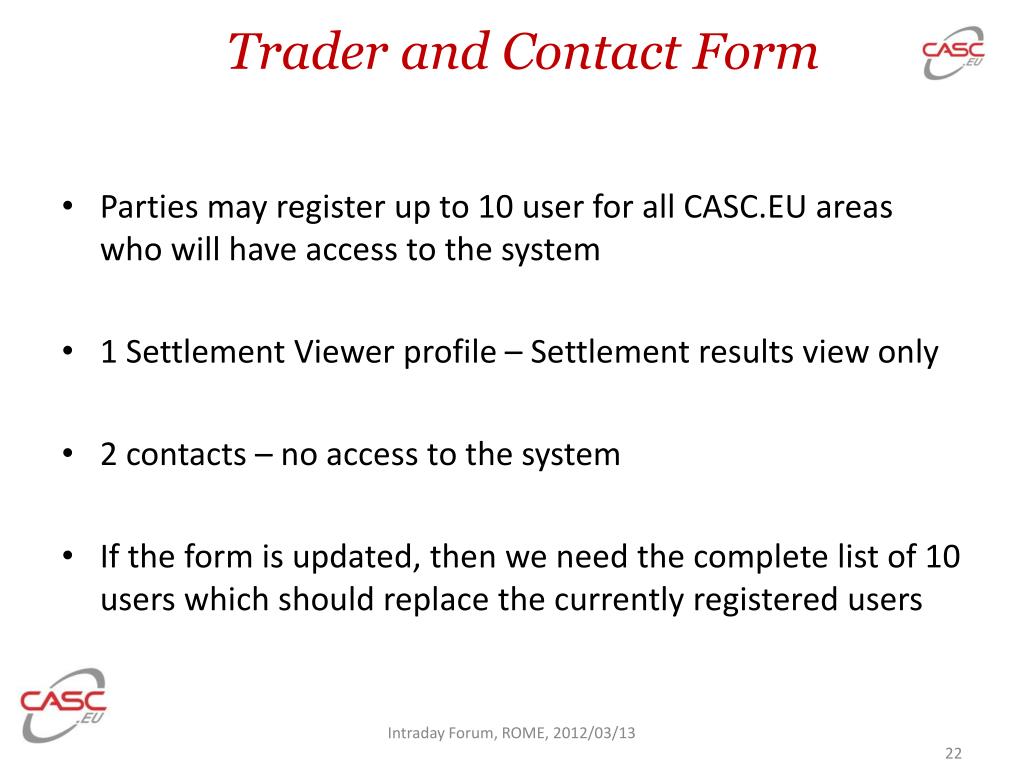 Trader and Contact Form

CASC .EU

• Parties may register up to 10 user for all CASC.EU areas who will have access to the system

• 1 Settlement Viewer profile – Settlement results view only

• 2 contacts – no access to the system

• If the form is updated, then we need the complete list of 10 users which should replace the currently registered users

CASC .EU

Intraday Forum, ROME, 2012/03/13

22